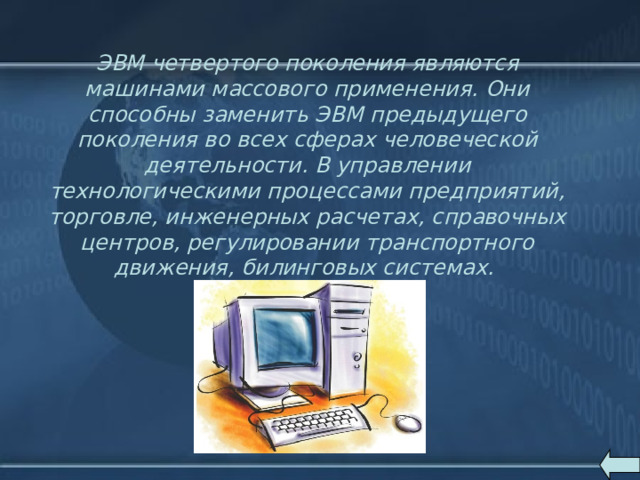 ЭВМ четвертого поколения являются машинами массового применения. Они способны заменить ЭВМ предыдущего поколения во всех сферах человеческой деятельности. В управлении технологическими процессами предприятий, торговле, инженерных расчетах, справочных центров, регулировании транспортного движения, билинговых системах.